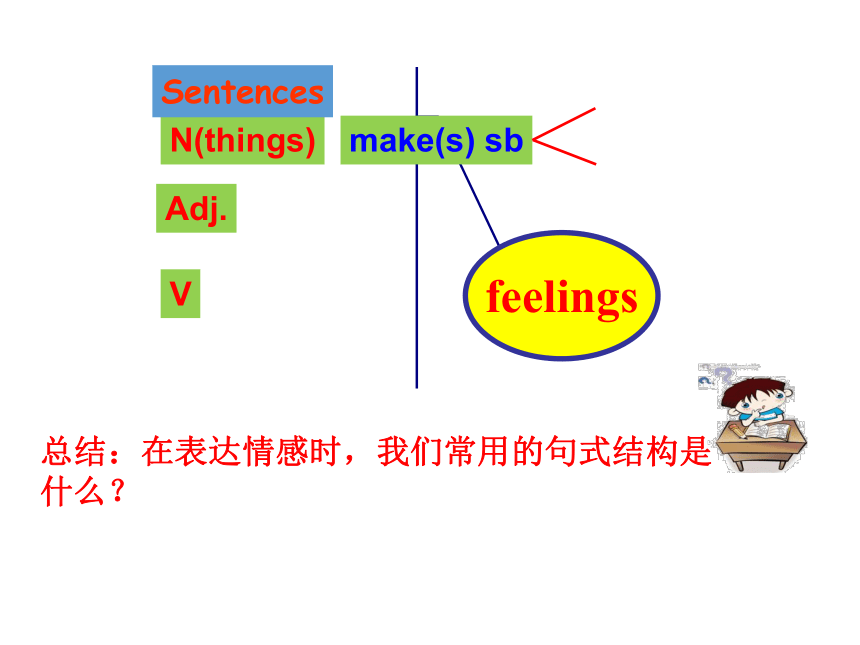 Sentences

N(things)

make(s) sb

Adj.

V

feelings

总结：在表达情感时，我们常用的句式结构是什么？